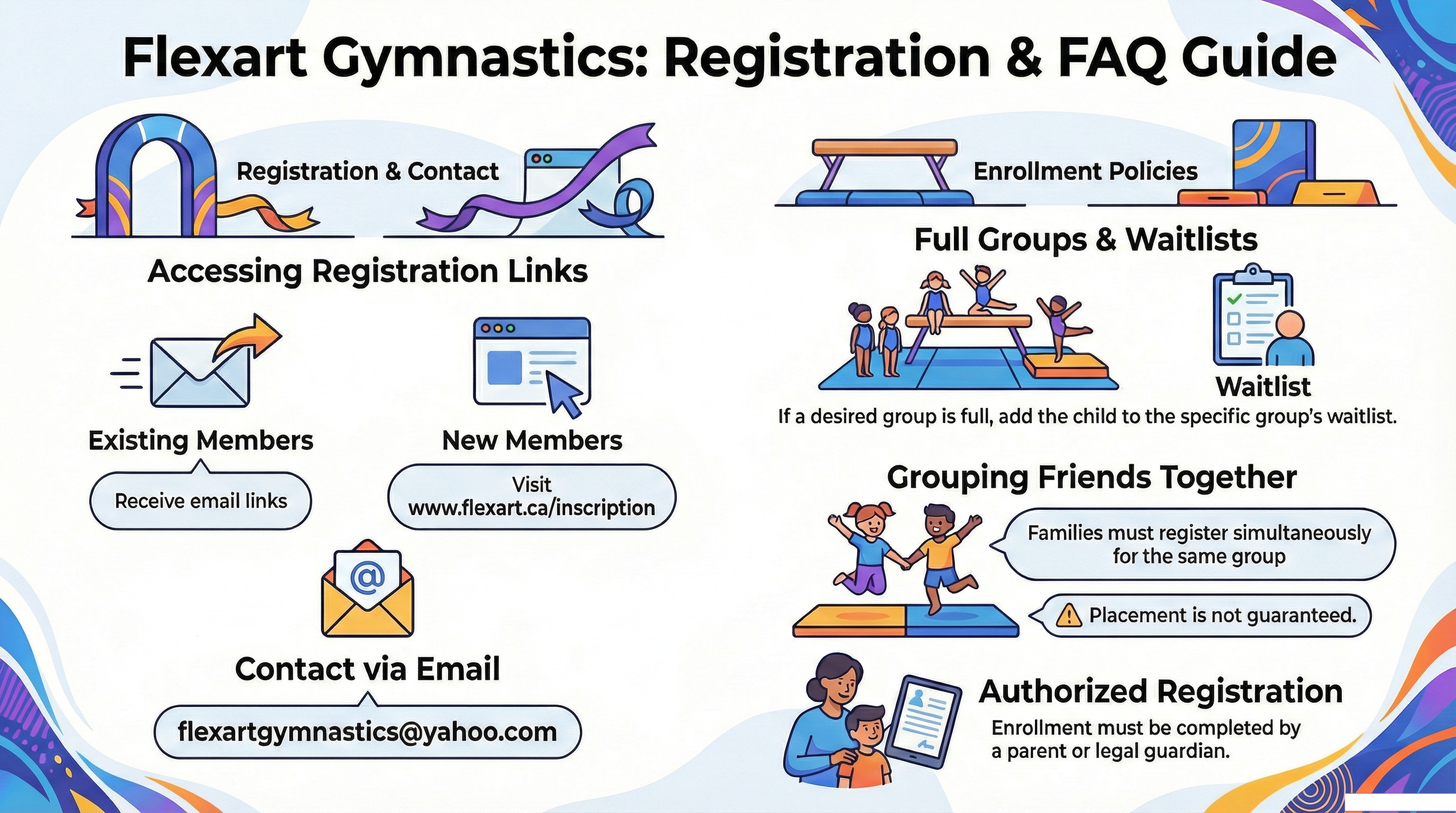 Flexart Gymnastics: Registration & FAQ Guide

Registration & Contact

Accessing Registration Links

Existing Members

Receive email links

New Members

Visit www.flexart.ca/inscription

Contact via Email

flexartgymnastics@yahoo.com

Enrollment Policies

Full Groups & Waitlists

Waitlist

If a desired group is full, add the child to the specific group's waitlist.

Grouping Friends Together

Families must register simultaneously for the same group

Placement is not guaranteed.

Authorized Registration

Enrollment must be completed by a parent or legal guardian.